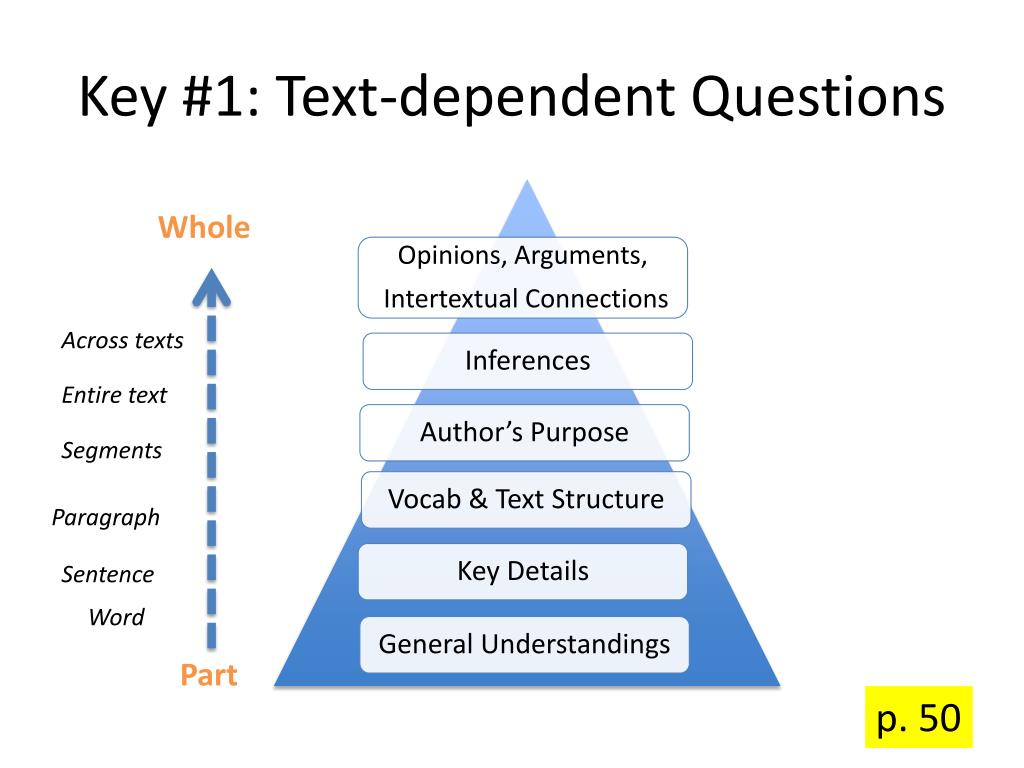 Key #1: Text-dependent Questions

Whole

Across texts

Entire text

Segments

Paragraph

Sentence

Word

Part

Opinions, Arguments, Intertextual Connections

Inferences

Author's Purpose

Vocab & Text Structure

Key Details

General Understandings

p. 50